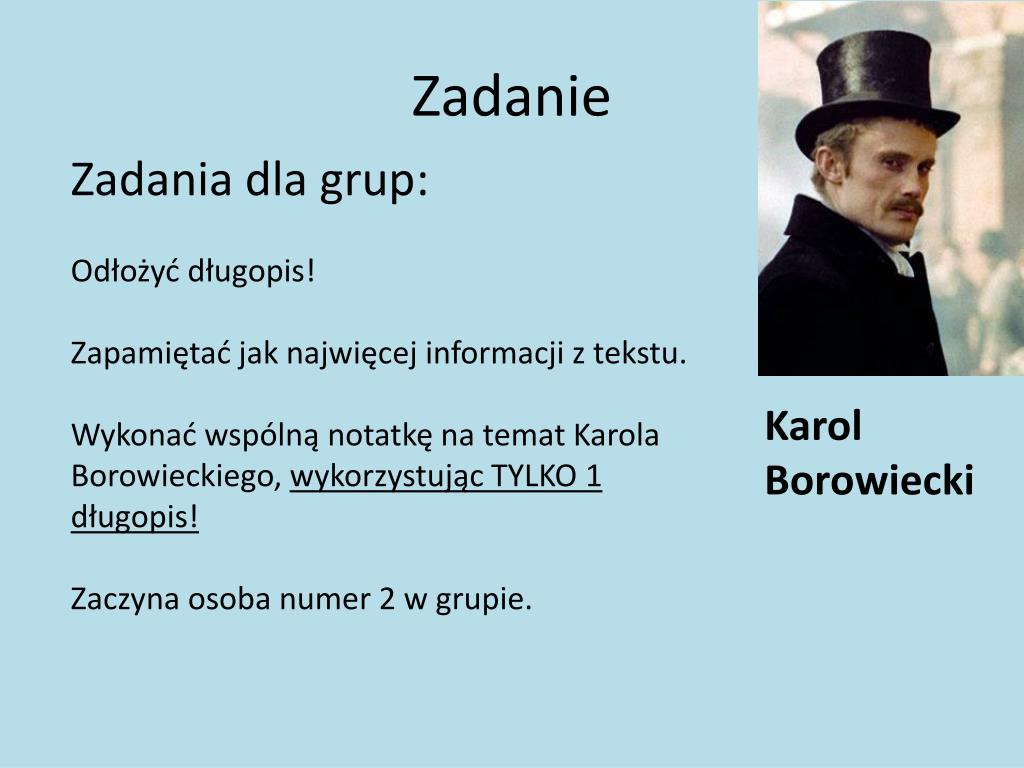 Zadanie

Zadania dla grup:

Odłożyć długopis!

Zapamiętać jak najwięcej informacji z tekstu.

Wykonać wspólną notatkę na temat Karola Borowieckiego, wykorzystując TYLKO 1 długopis!

Zaczyna osoba numer 2 w grupie.

Karol Borowiecki